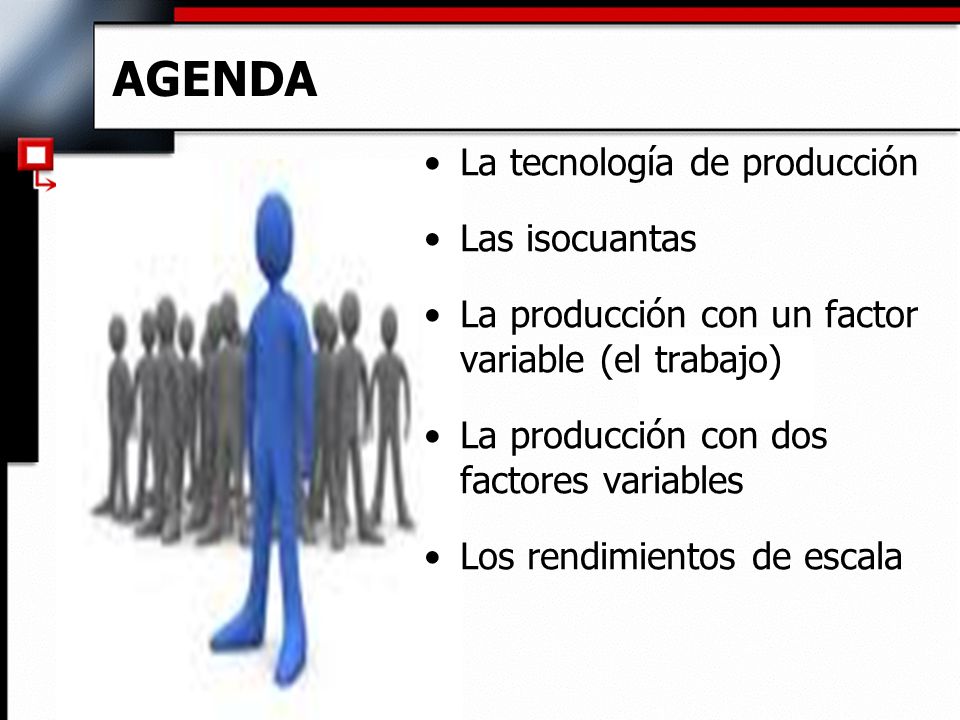 AGENDA

• La tecnología de producción

• Las isocuantas

• La producción con un factor variable (el trabajo)

• La producción con dos factores variables

• Los rendimientos de escala